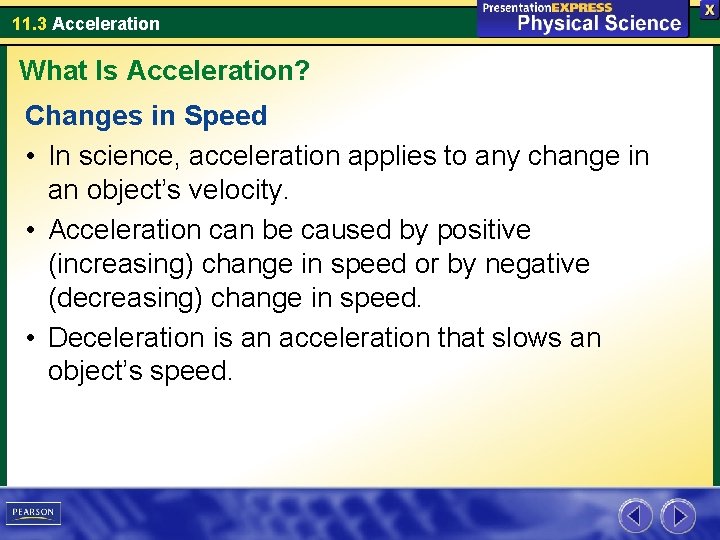 11.3 Acceleration

PresentationEXPRESS
Physical Science

X

What Is Acceleration?

Changes in Speed

• In science, acceleration applies to any change in an object's velocity.

• Acceleration can be caused by positive (increasing) change in speed or by negative (decreasing) change in speed.

• Deceleration is an acceleration that slows an object's speed.

PEARSON